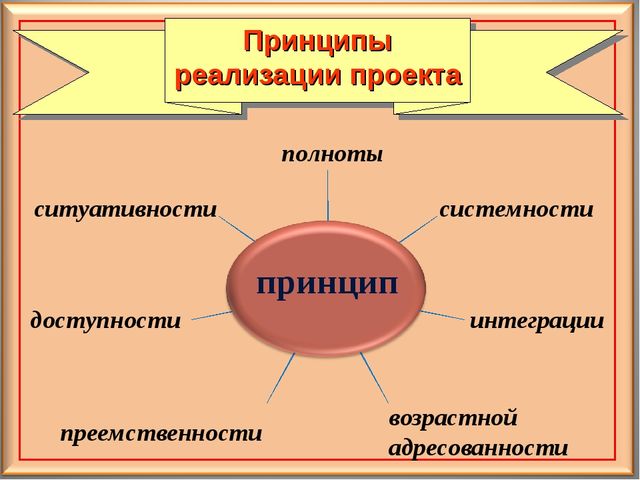 Принципы реализации проекта

полноты

ситуативности

системности

принцип

доступности

интеграции

преемственности

возрастной адресованности